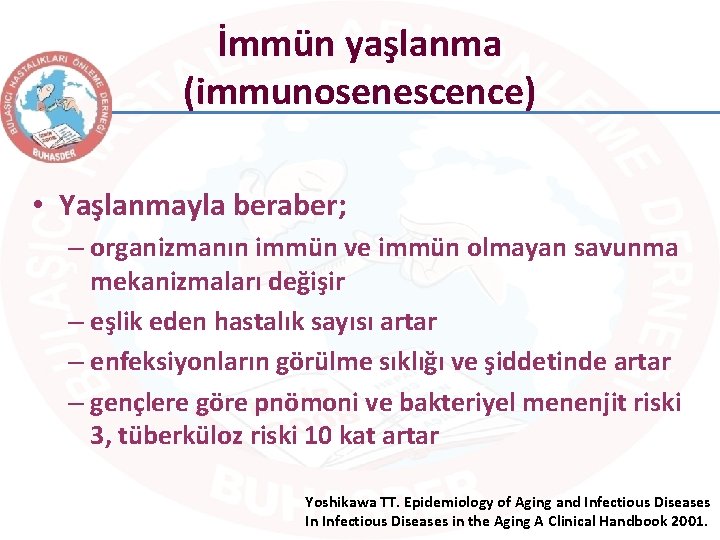 BULAŞICI HASTALIKLARI ÖNLEME DERNEĞİ
BUHASDER

İmmün yaşlanma (immunosenescence)

• Yaşlanmayla beraber;
– organizmanın immün ve immün olmayan savunma mekanizmaları değişir
– eşlik eden hastalık sayısı artar
– enfeksiyonların görülme sıklığı ve şiddetinde artar
– gençlere göre pnömoni ve bakteriyel menenjit riski 3, tüberküloz riski 10 kat artar

Yoshikawa TT. Epidemiology of Aging and Infectious Diseases In Infectious Diseases in the Aging A Clinical Handbook 2001.